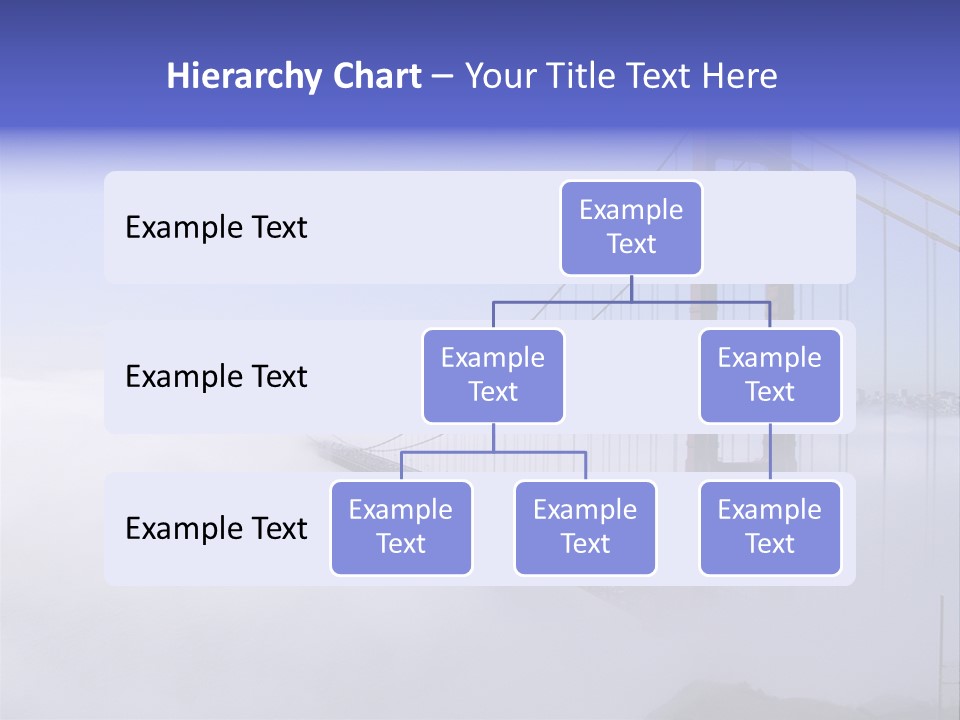 Hierarchy Chart – Your Title Text Here

Example Text

Example Text

Example Text

Example Text

Example Text

Example Text

Example Text

Example Text

Example Text